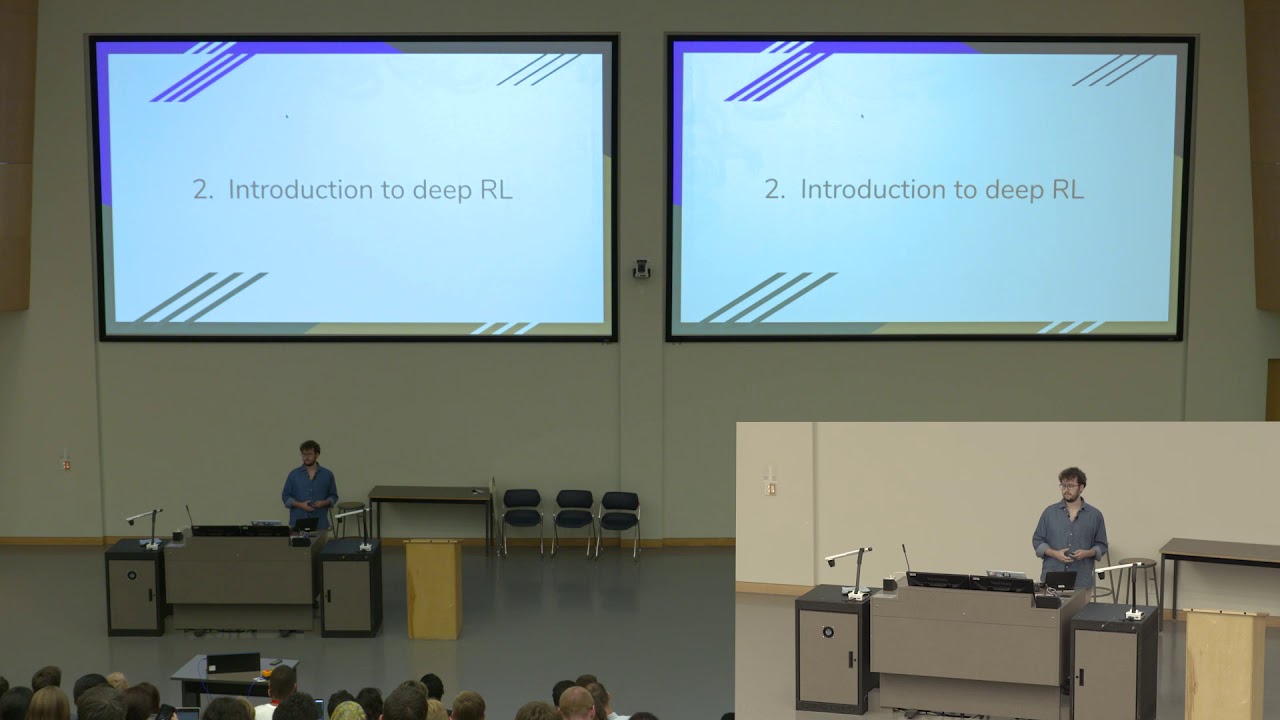 2. Introduction to deep RL

2. Introduction to deep RL